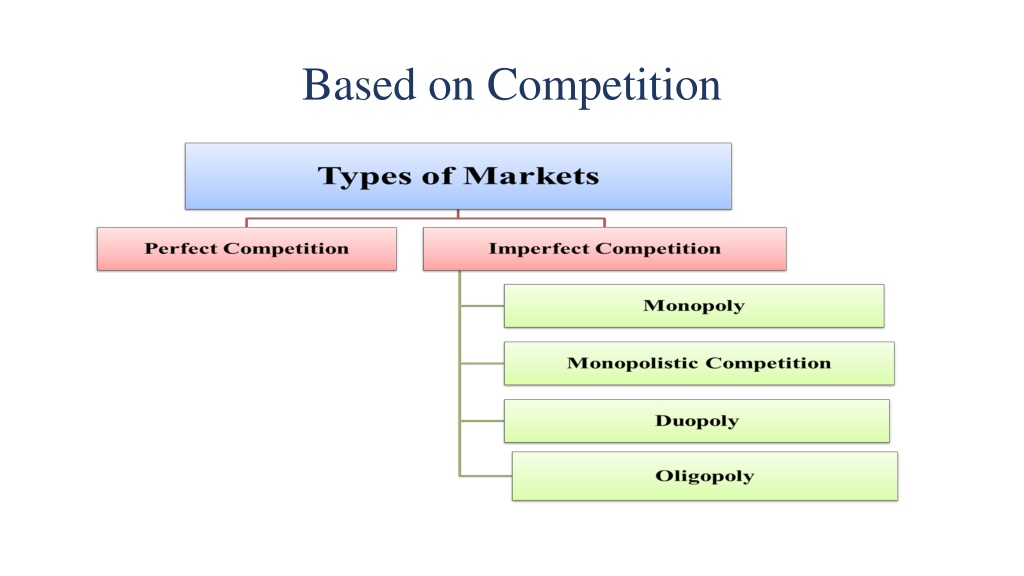 Based on Competition

Types of Markets

Perfect Competition

Imperfect Competition

Monopoly

Monopolistic Competition

Duopoly

Oligopoly